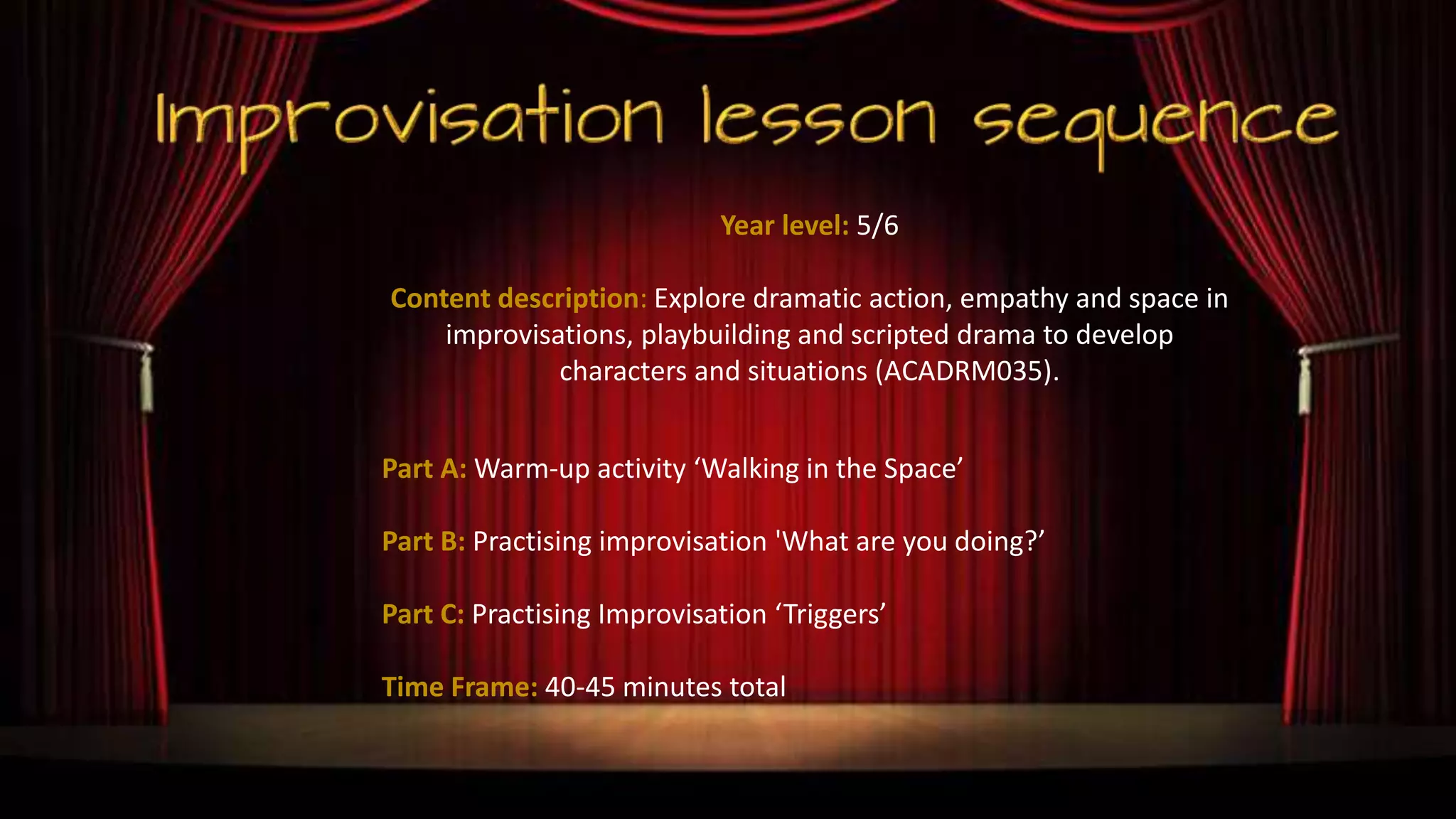 Improvisation lesson sequence

Year level: 5/6

Content description: Explore dramatic action, empathy and space in improvisations, playbuilding and scripted drama to develop characters and situations (ACADRM035).

Part A: Warm-up activity ‘Walking in the Space’

Part B: Practising improvisation 'What are you doing?’

Part C: Practising Improvisation ‘Triggers’

Time Frame: 40-45 minutes total